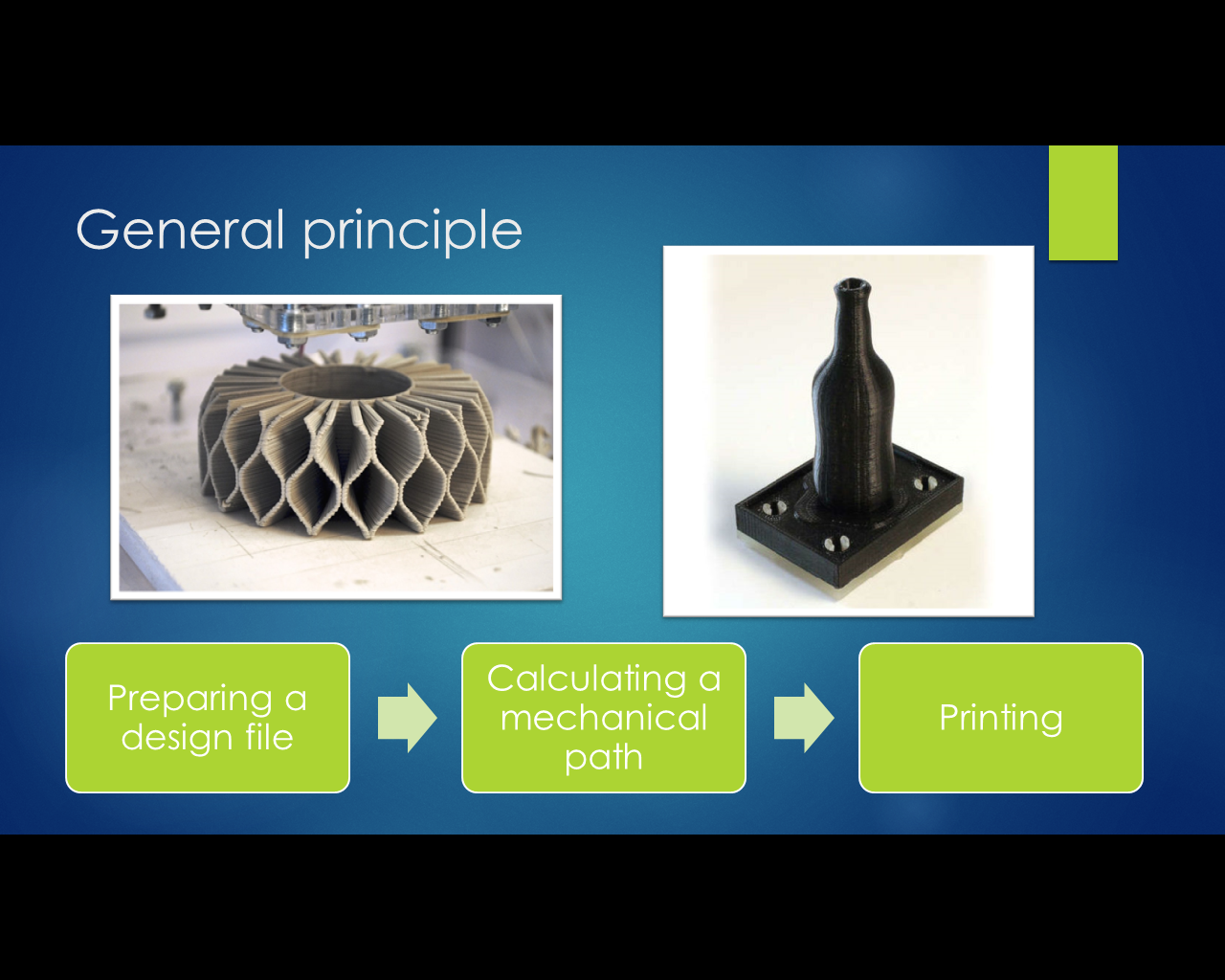 General principle

Preparing a design file

Calculating a mechanical path

Printing